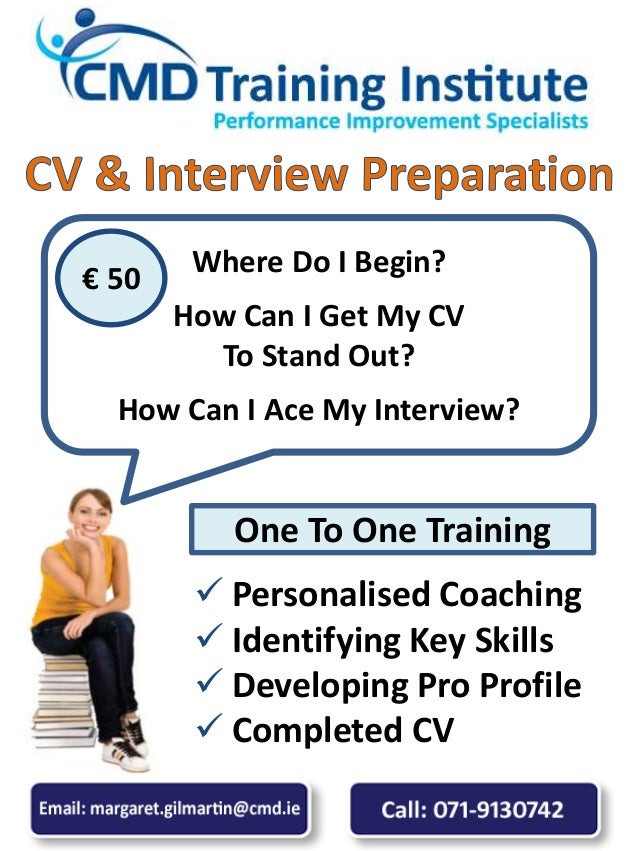 CMD Training Institute
Performance Improvement Specialists

CV & Interview Preparation

€ 50

Where Do I Begin?

How Can I Get My CV To Stand Out?

How Can I Ace My Interview?

One To One Training

✓ Personalised Coaching
✓ Identifying Key Skills
✓ Developing Pro Profile
✓ Completed CV

Email: margaret.gilmartin@cmd.ie

Call: 071-9130742